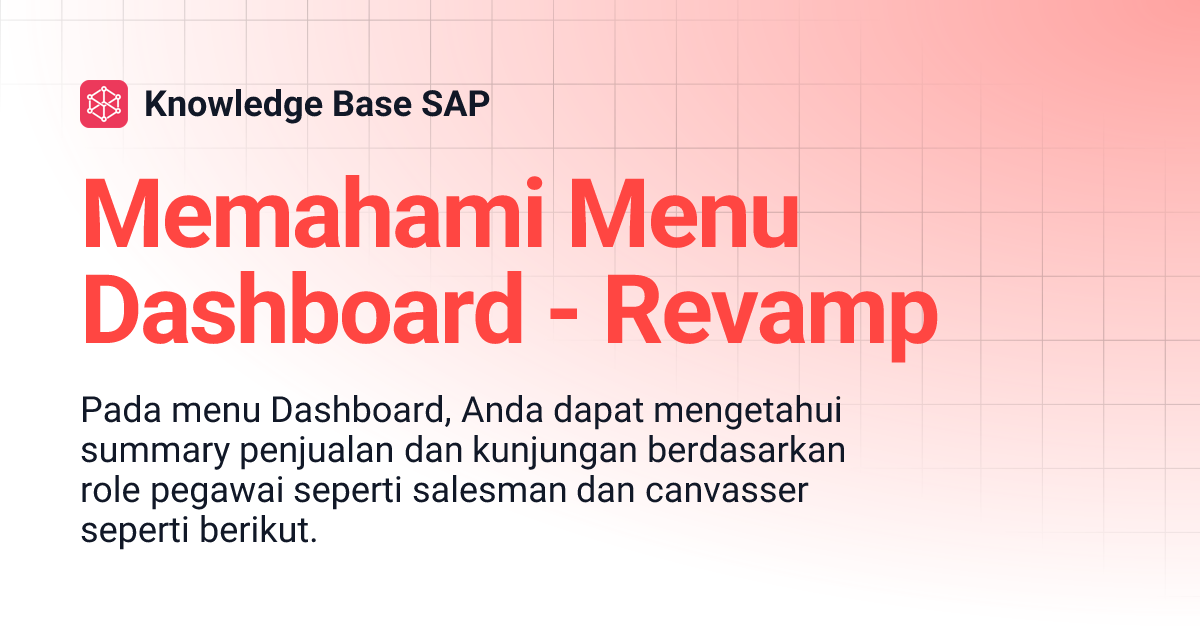 Knowledge Base SAP

Memahami Menu Dashboard - Revamp

Pada menu Dashboard, Anda dapat mengetahui summary penjualan dan kunjungan berdasarkan role pegawai seperti salesman dan canvasser seperti berikut.